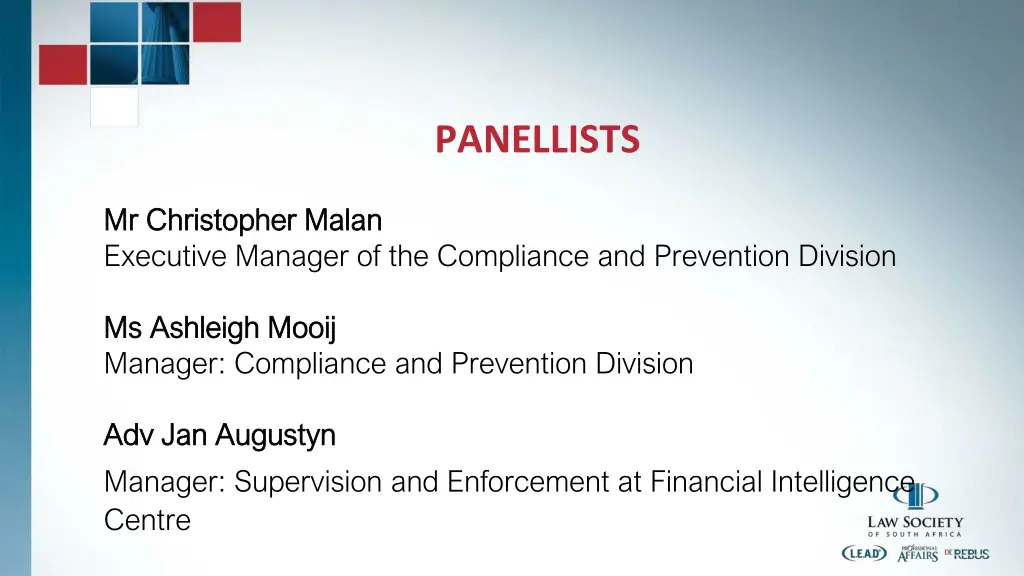 PANELLISTS

Mr Christopher Malan
Executive Manager of the Compliance and Prevention Division

Ms Ashleigh Mooij
Manager: Compliance and Prevention Division

Adv Jan Augustyn
Manager: Supervision and Enforcement at Financial Intelligence Centre

LAW SOCIETY
OF SOUTH AFRICA
LEAD PROFESSIONAL AFFAIRS DE REBUS